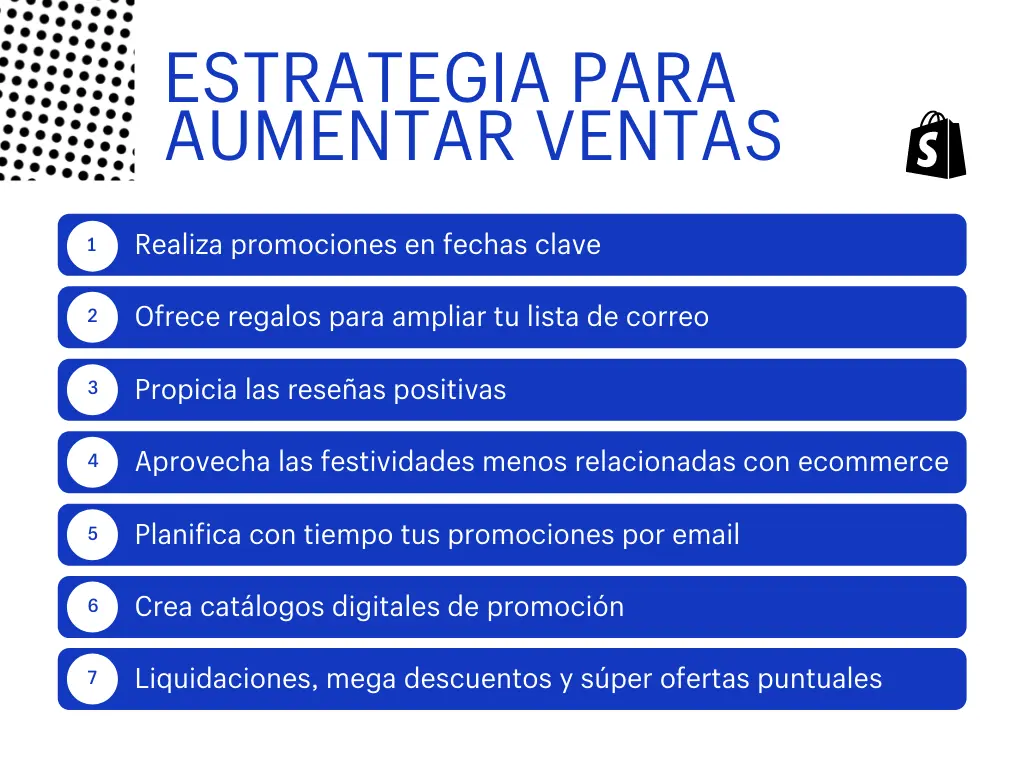 ESTRATEGIA PARA AUMENTAR VENTAS

S

1 Realiza promociones en fechas clave

2 Ofrece regalos para ampliar tu lista de correo

3 Propicia las reseñas positivas

4 Aprovecha las festividades menos relacionadas con ecommerce

5 Planifica con tiempo tus promociones por email

6 Crea catálogos digitales de promoción

7 Liquidaciones, mega descuentos y súper ofertas puntuales